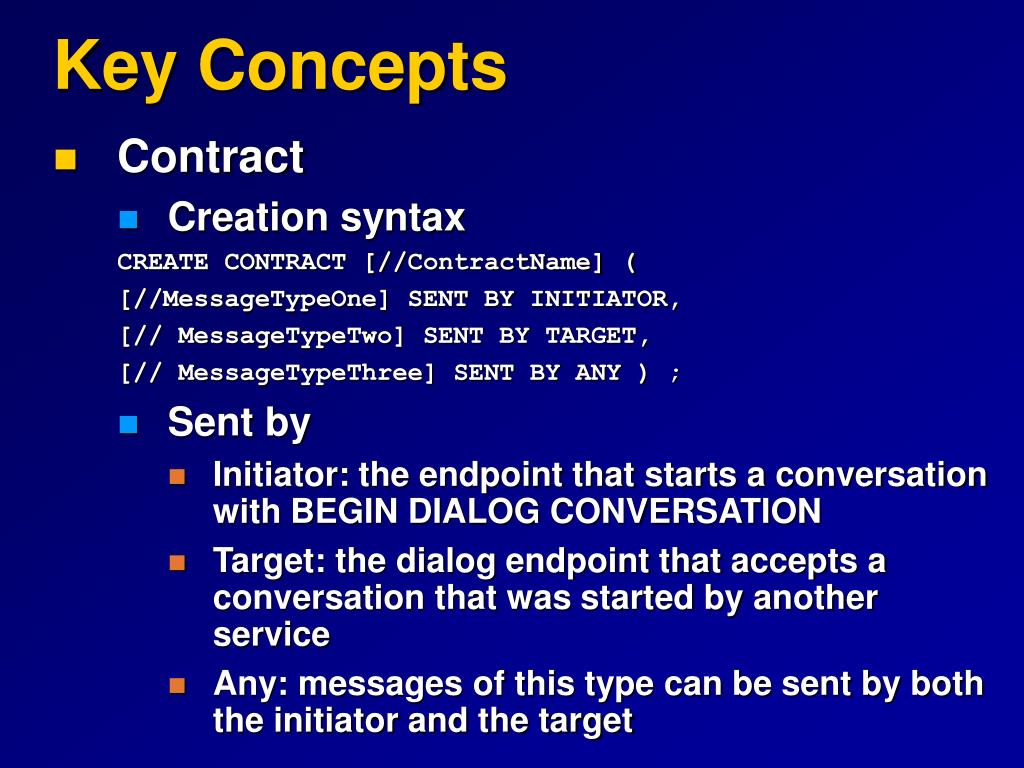 Key Concepts

Contract

Creation syntax

CREATE CONTRACT [//ContractName] (
[//MessageTypeOne] SENT BY INITIATOR,
[// MessageTypeTwo] SENT BY TARGET,
[// MessageTypeThree] SENT BY ANY ) ;

Sent by

Initiator: the endpoint that starts a conversation with BEGIN DIALOG CONVERSATION

Target: the dialog endpoint that accepts a conversation that was started by another service

Any: messages of this type can be sent by both the initiator and the target